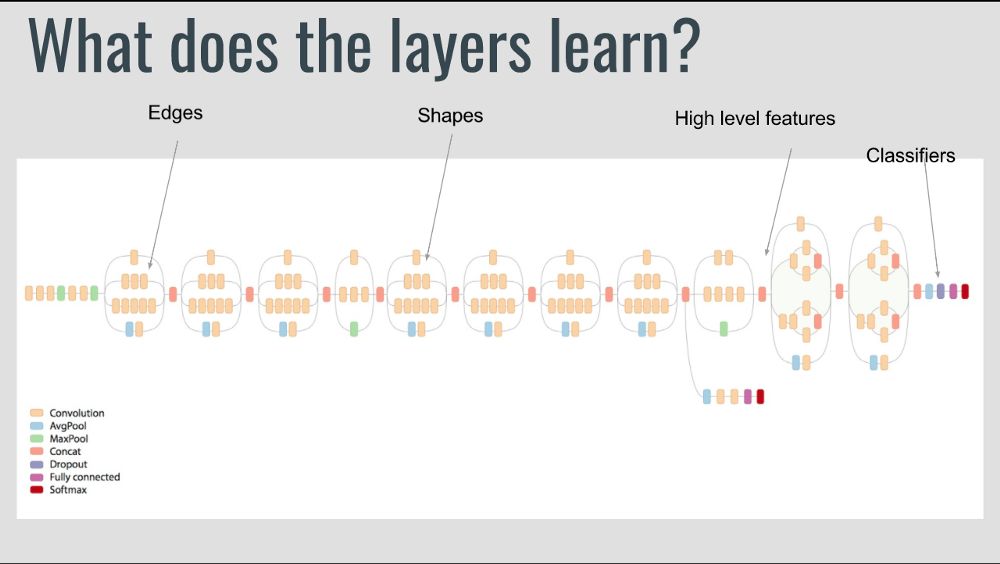 What does the layers learn?

Edges

Shapes

High level features

Classifiers

Convolution
AvgPool
MaxPool
Concat
Dropout
Fully connected
Softmax